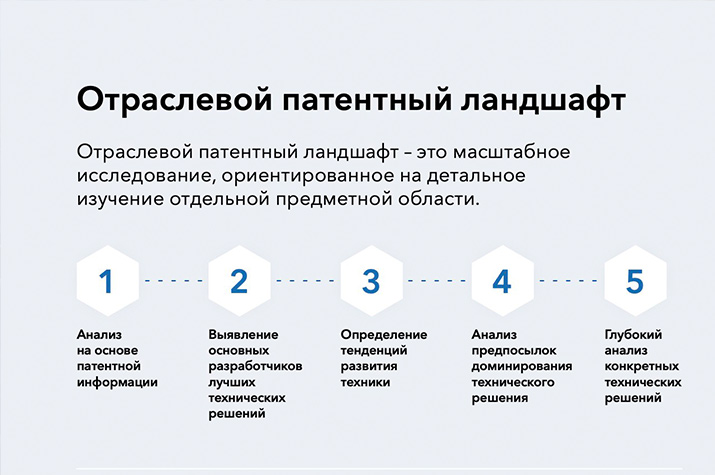 Отраслевой патентный ландшафт

Отраслевой патентный ландшафт – это масштабное исследование, ориентированное на детальное изучение отдельной предметной области.

1

Анализ на основе патентной информации

2

Выявление основных разработчиков лучших технических решений

3

Определение тенденций развития техники

4

Анализ предпосылок доминирования технического решения

5

Глубокий анализ конкретных технических решений